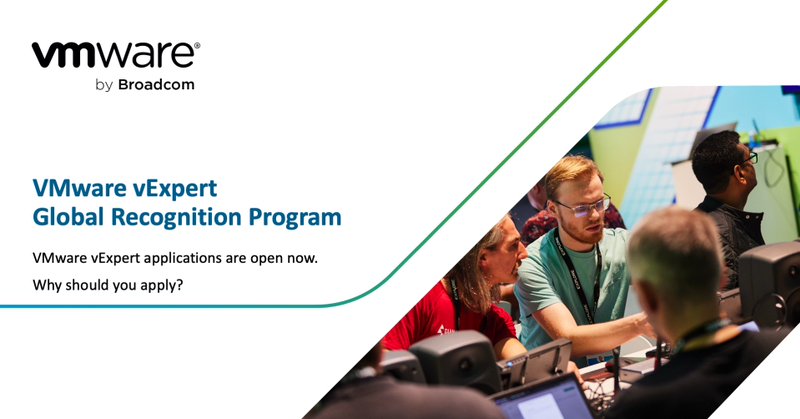 vmware®
by Broadcom

VMware vExpert
Global Recognition Program

VMware vExpert applications are open now.

Why should you apply?